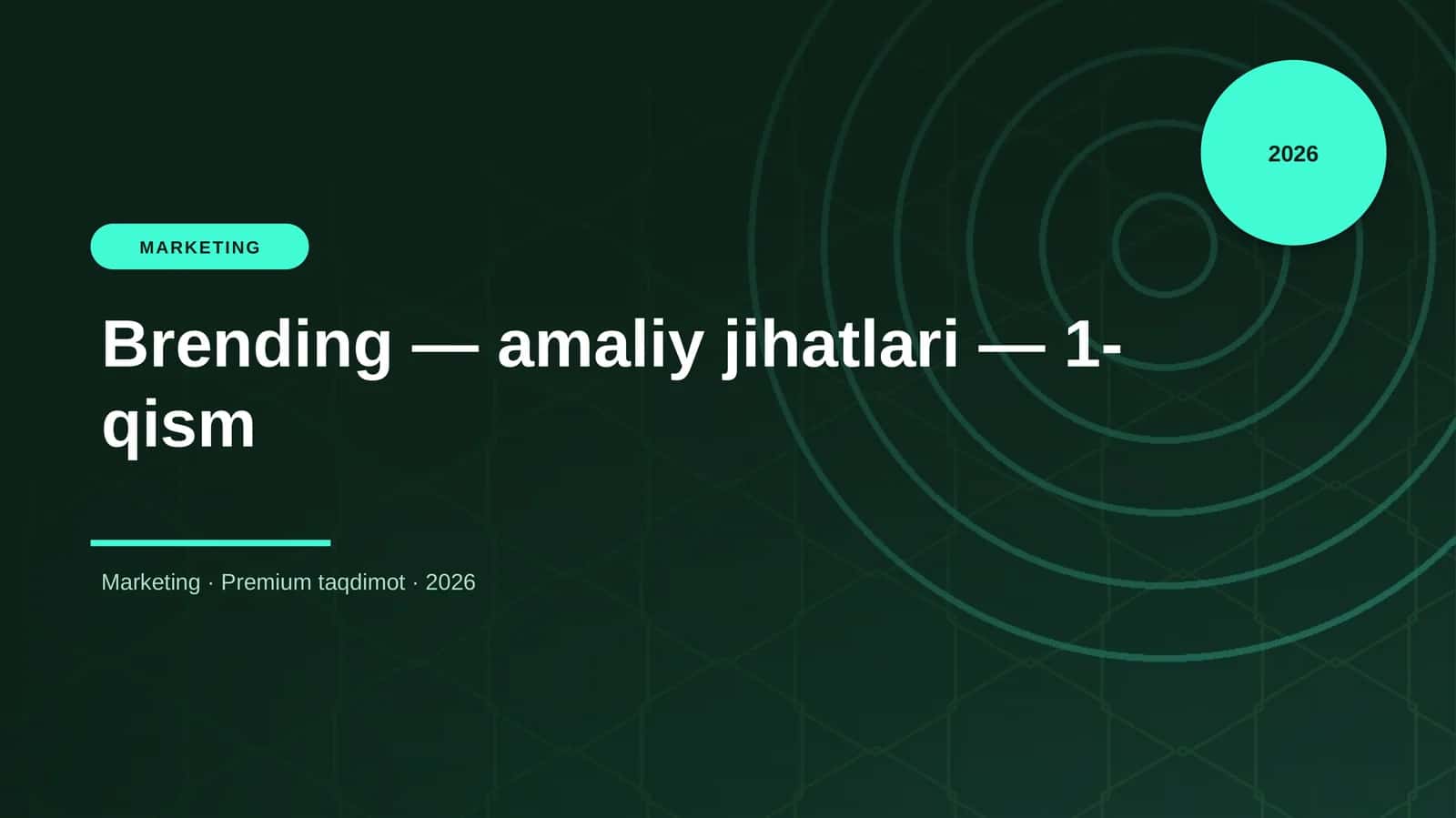 2026

MARKETING

Brending — amaliy jihatlari — 1-qism

Marketing · Premium taqdimot · 2026